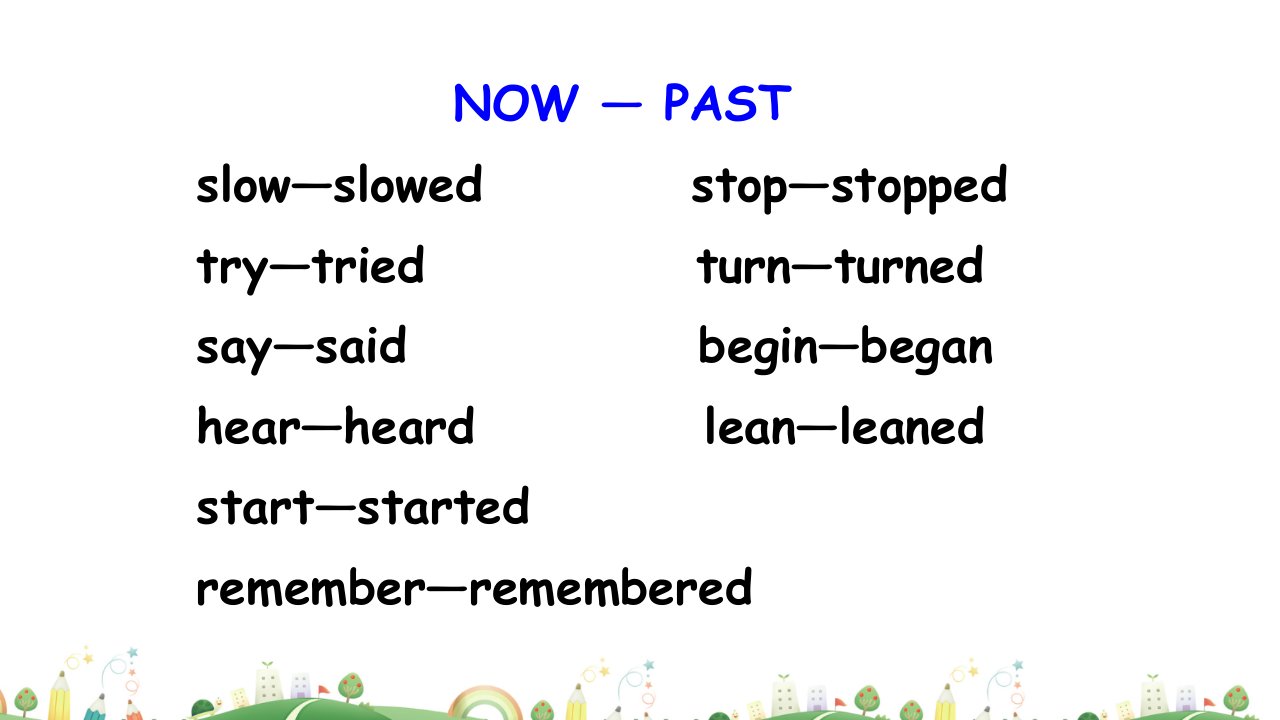 NOW — PAST

slow—slowed
try—tried
say—said
hear—heard
start—started
remember—remembered

stop—stopped
turn—turned
begin—began
lean—leaned